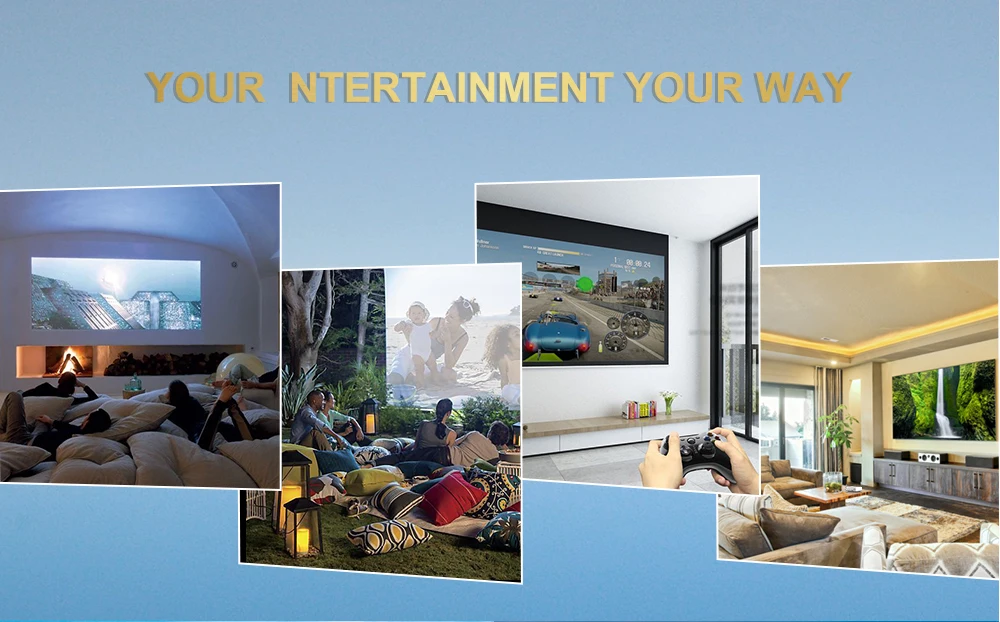 YOUR NTERTAINMENT YOUR WAY